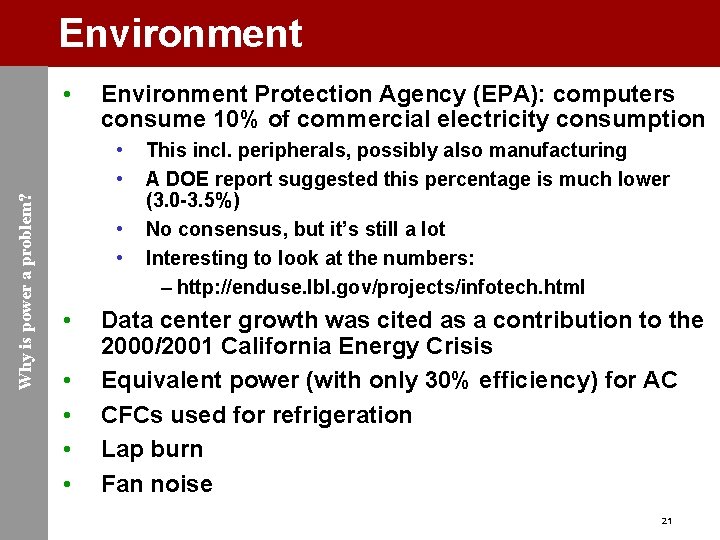 Environment

Why is power a problem?

• Environment Protection Agency (EPA): computers consume 10% of commercial electricity consumption
 • This incl. peripherals, possibly also manufacturing
 • A DOE report suggested this percentage is much lower (3.0-3.5%)
 • No consensus, but it's still a lot
 • Interesting to look at the numbers:
 – http://enduse.lbl.gov/projects/infotech.html
• Data center growth was cited as a contribution to the 2000/2001 California Energy Crisis
• Equivalent power (with only 30% efficiency) for AC
• CFCs used for refrigeration
• Lap burn
• Fan noise

21